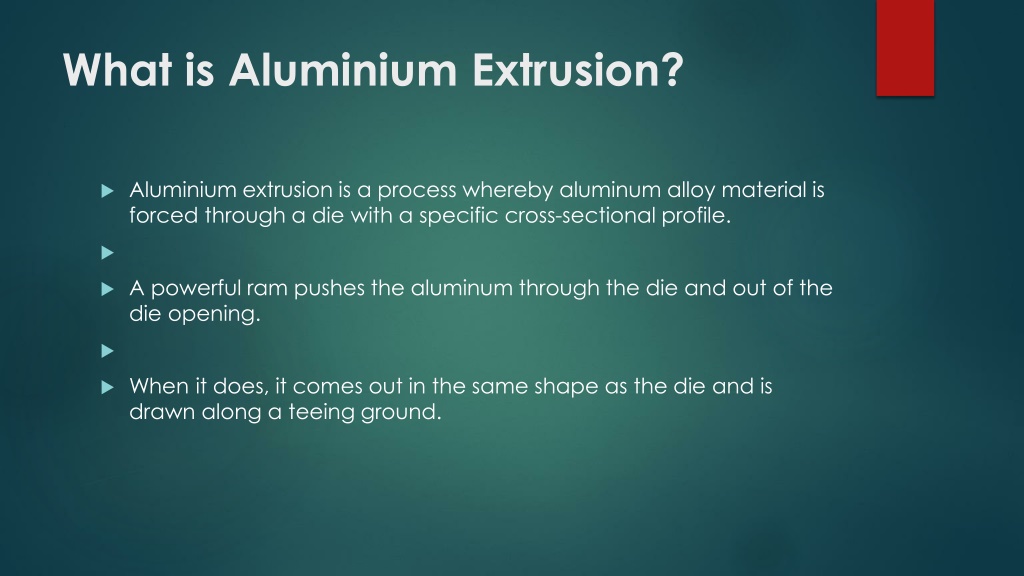 What is Aluminium Extrusion?

Aluminium extrusion is a process whereby aluminum alloy material is forced through a die with a specific cross-sectional profile.

A powerful ram pushes the aluminum through the die and out of the die opening.

When it does, it comes out in the same shape as the die and is drawn along a teeing ground.